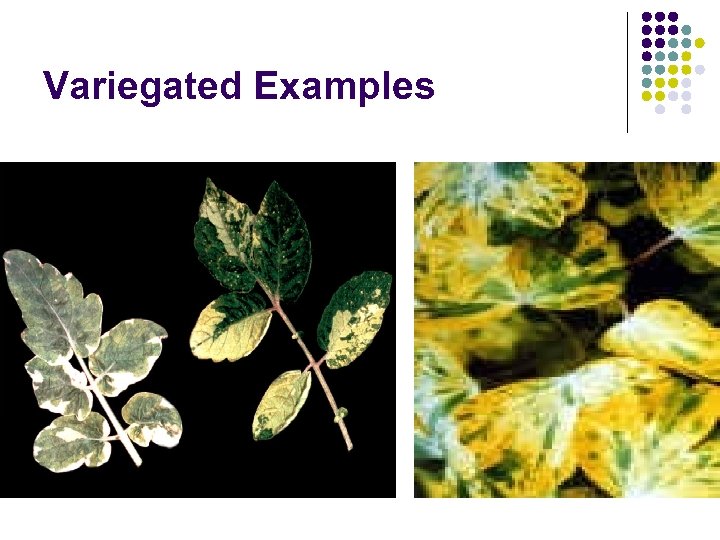 Variegated Examples